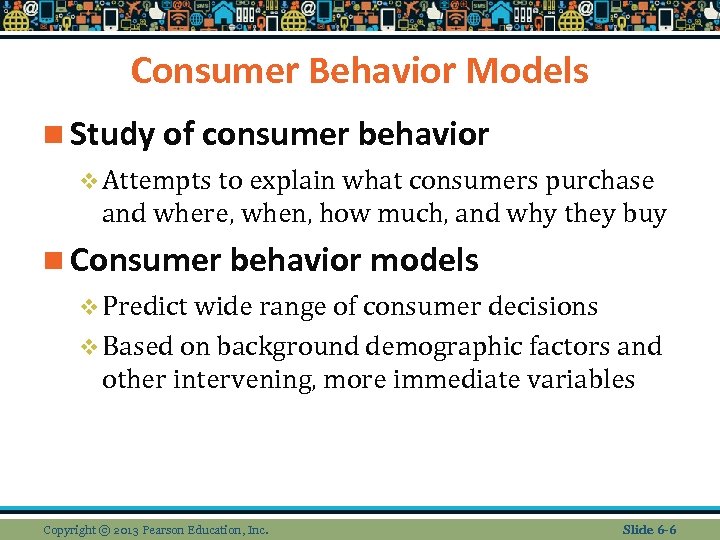 Consumer Behavior Models

Study of consumer behavior

Attempts to explain what consumers purchase and where, when, how much, and why they buy

Consumer behavior models

Predict wide range of consumer decisions

Based on background demographic factors and other intervening, more immediate variables

Copyright © 2013 Pearson Education, Inc.

Slide 6-6